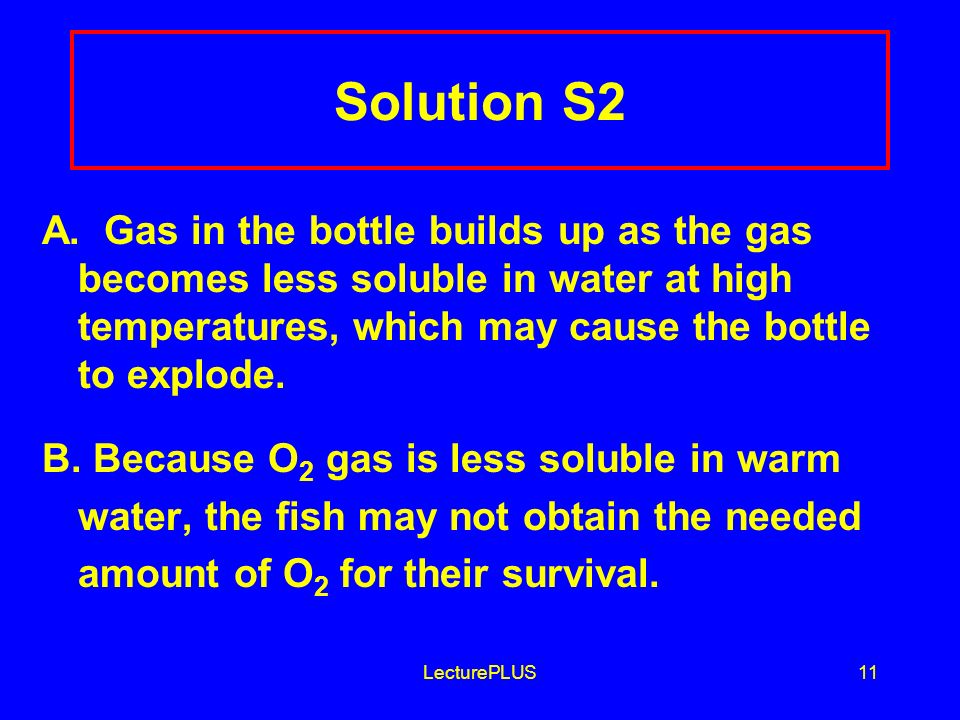 Solution S2

A. Gas in the bottle builds up as the gas becomes less soluble in water at high temperatures, which may cause the bottle to explode.

B. Because $O_2$ gas is less soluble in warm water, the fish may not obtain the needed amount of $O_2$ for their survival.

LecturePLUS

11